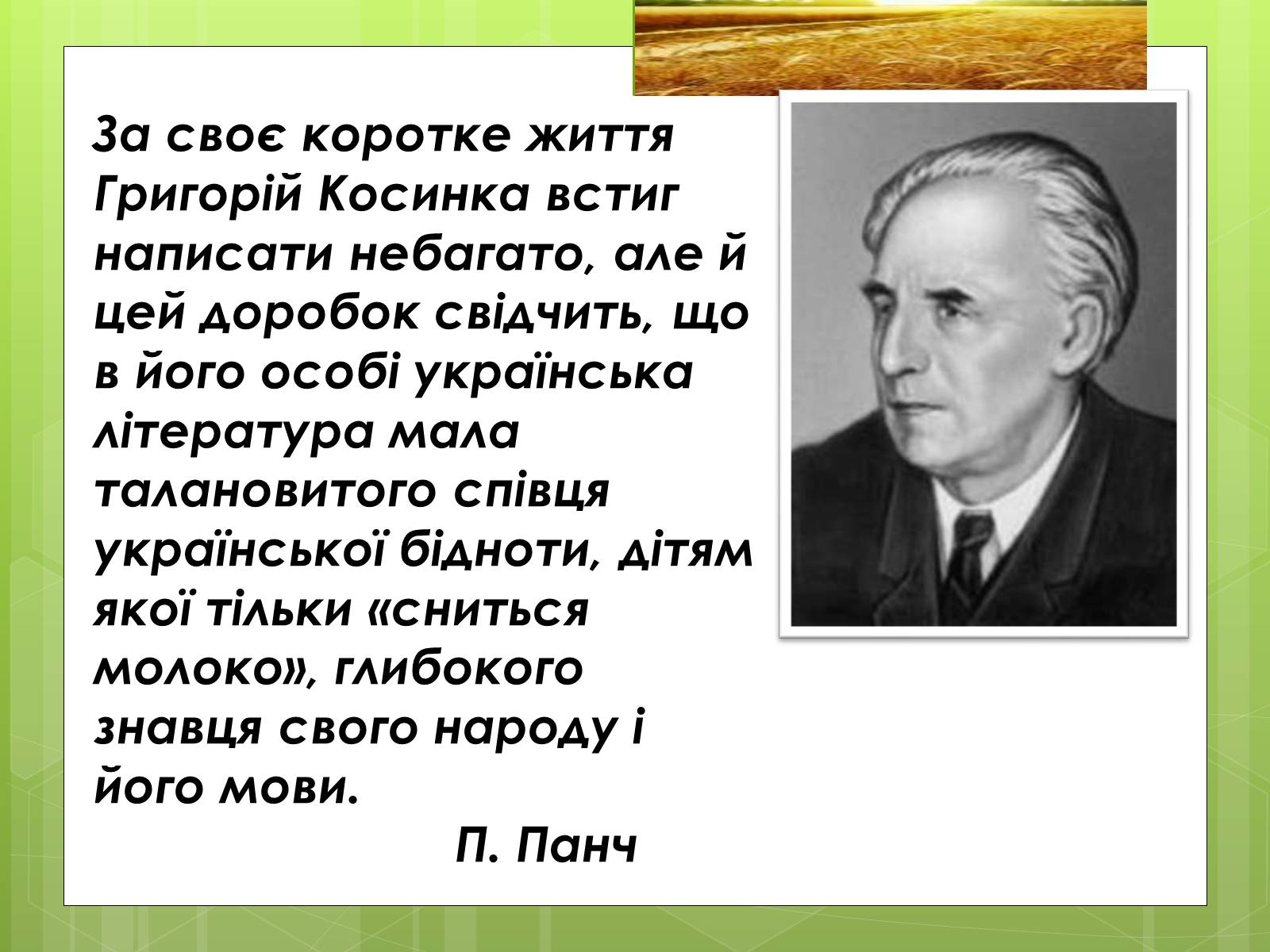 За своє коротке життя Григорій Косинка встиг написати небагато, але й цей доробок свідчить, що в його особі українська література мала талановитого співця української бідноти, дітям якої тільки «сниться молоко», глибокого знавця свого народу і його мови.

П. Панч